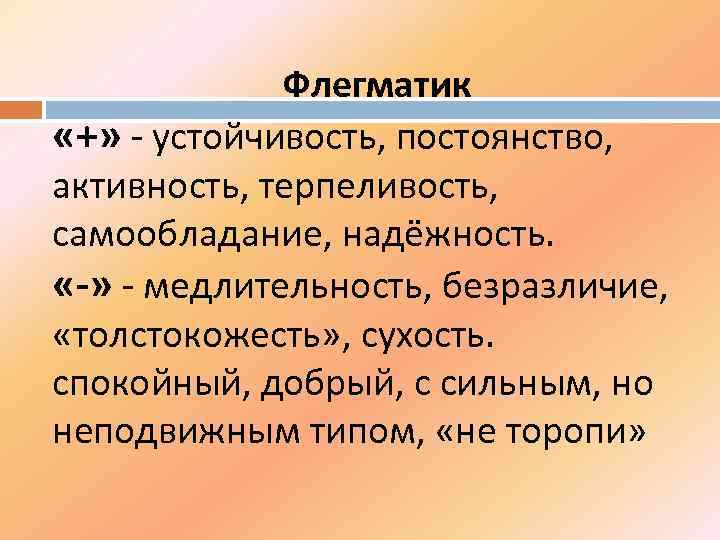 Флегматик

«+» - устойчивость, постоянство, активность, терпеливость, самообладание, надёжность.
«-» - медлительность, безразличие, «толстокожесть», сухость.
спокойный, добрый, с сильным, но неподвижным типом, «не торопи»